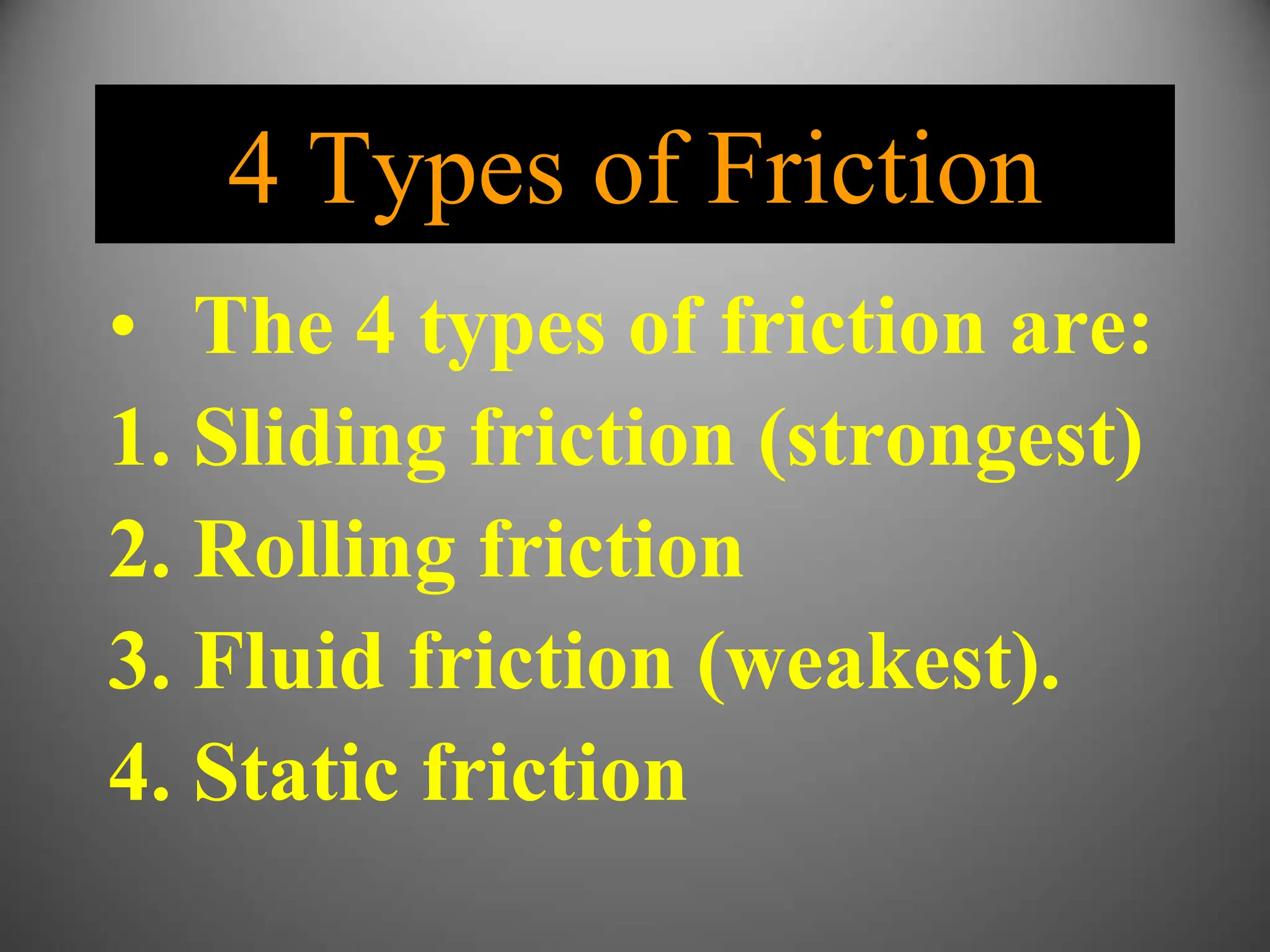 4 Types of Friction

• The 4 types of friction are:
1. Sliding friction (strongest)
2. Rolling friction
3. Fluid friction (weakest).
4. Static friction